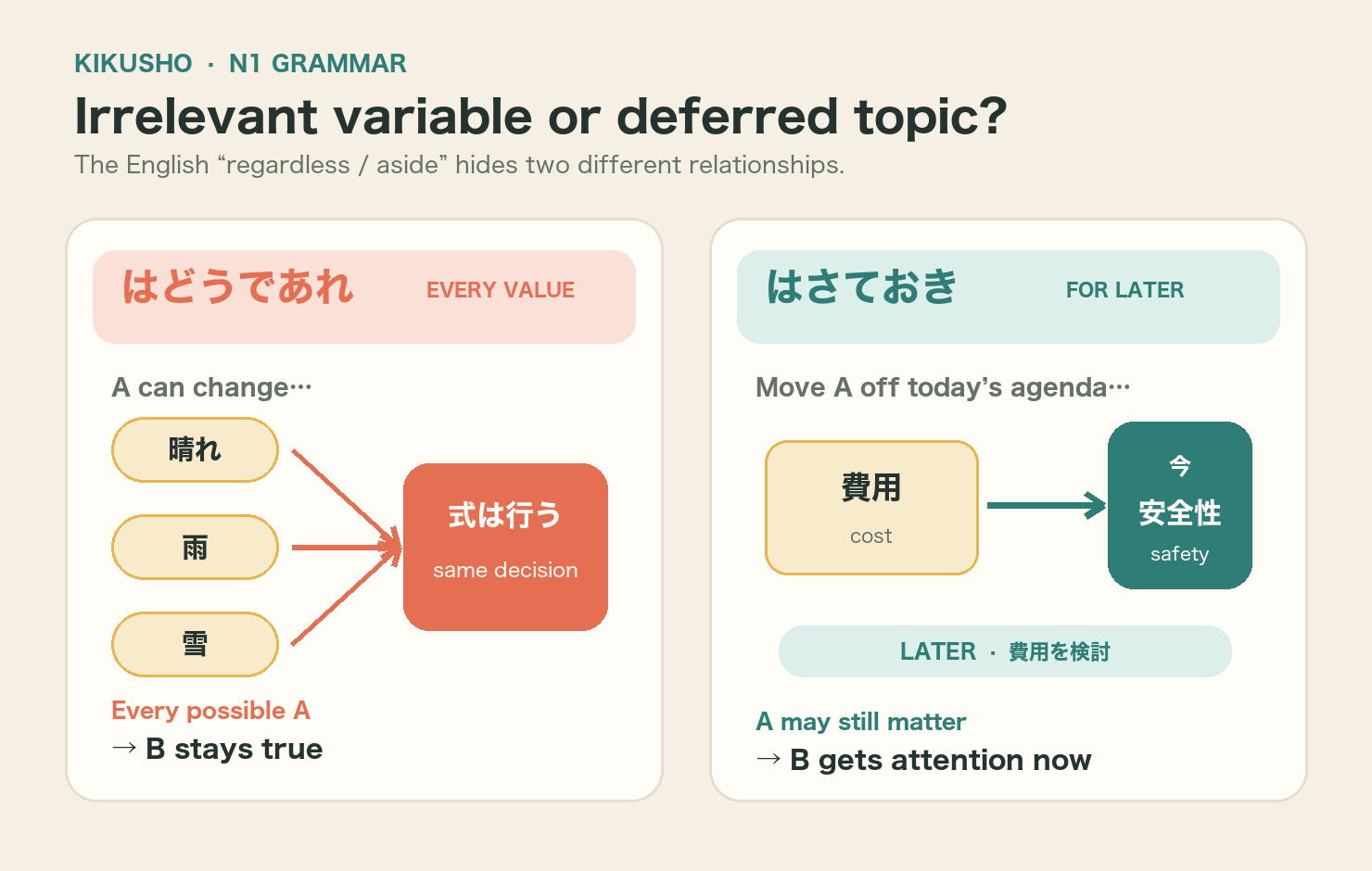 KIKUSHO · N1 GRAMMAR

Irrelevant variable or deferred topic?

The English “regardless / aside” hides two different relationships.

はどうであれ EVERY VALUE

A can change…

晴れ

雨

雪

式は行う
same decision

Every possible A
→ B stays true

はさておき FOR LATER

Move A off today’s agenda…

費用
cost

今
安全性
safety

LATER · 費用を検討

A may still matter
→ B gets attention now